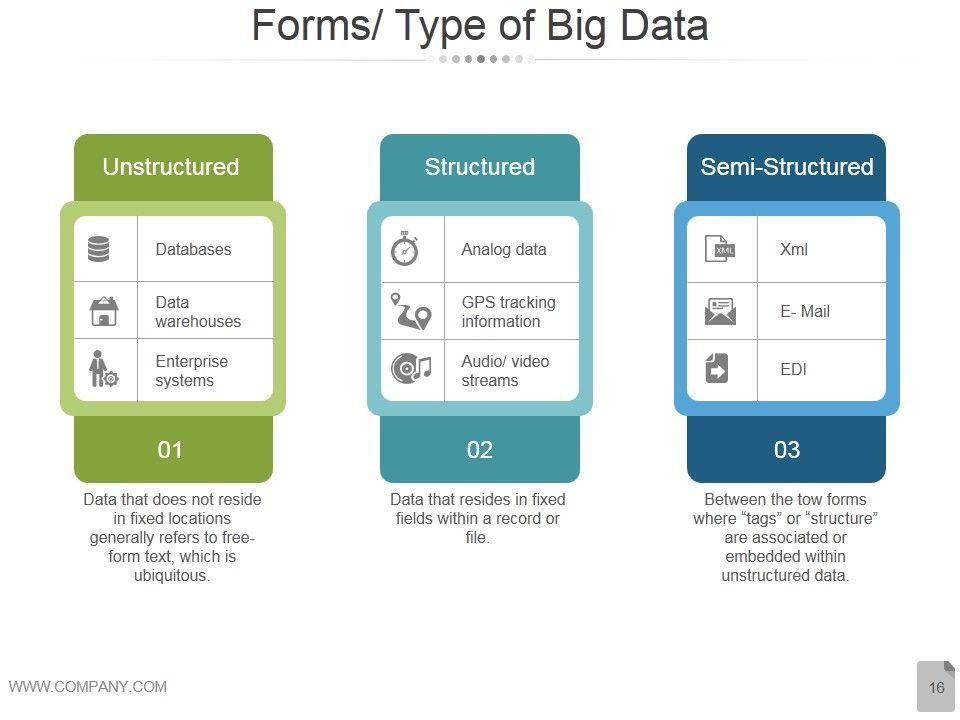 Forms/ Type of Big Data

Unstructured

Databases

Data warehouses

Enterprise systems

01

Data that does not reside in fixed locations generally refers to free-form text, which is ubiquitous.

Structured

Analog data

GPS tracking information

Audio/ video streams

02

Data that resides in fixed fields within a record or file.

Semi-Structured

XML

Xml

E- Mail

EDI

03

Between the tow forms where “tags” or “structure” are associated or embedded within unstructured data.

WWW.COMPANY.COM

16